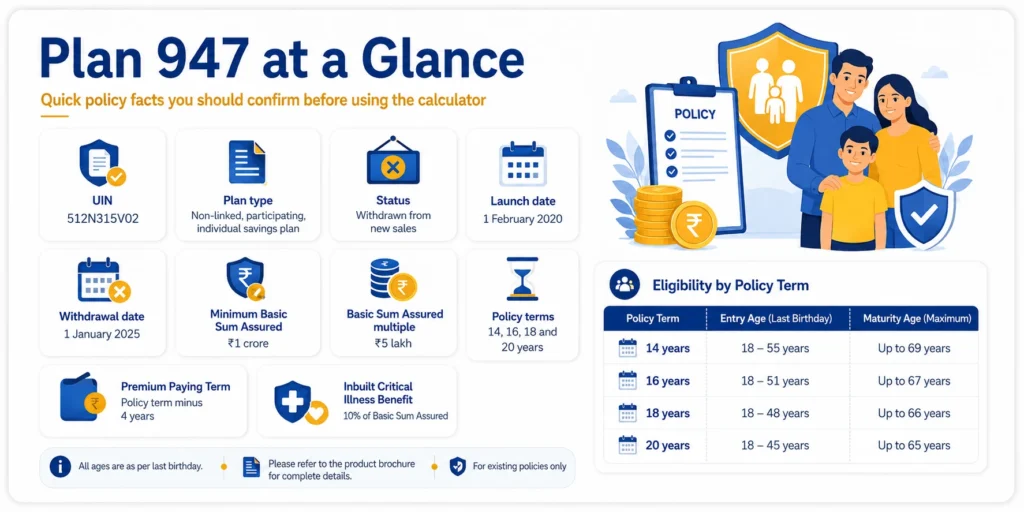 Plan 947 at a Glance

Quick policy facts you should confirm before using the calculator

UIN
512N315V02

Plan type
Non-linked, participating, individual savings plan

Status
Withdrawn from new sales

Launch date
1 February 2020

Withdrawal date
1 January 2025

Minimum Basic Sum Assured
₹1 crore

Basic Sum Assured multiple
₹5 lakh

Policy terms
14, 16, 18 and 20 years

Premium Paying Term
Policy term minus 4 years

Inbuilt Critical Illness Benefit
10% of Basic Sum Assured

All ages are as per last birthday.

Please refer to the product brochure for complete details.

For existing policies only

POLICY

Eligibility by Policy Term

| Policy Term | Entry Age (Last Birthday) | Maturity Age (Maximum) |
|---|---|---|
| 14 years | 18 – 55 years | Up to 69 years |
| 16 years | 18 – 51 years | Up to 67 years |
| 18 years | 18 – 48 years | Up to 66 years |
| 20 years | 18 – 45 years | Up to 65 years |